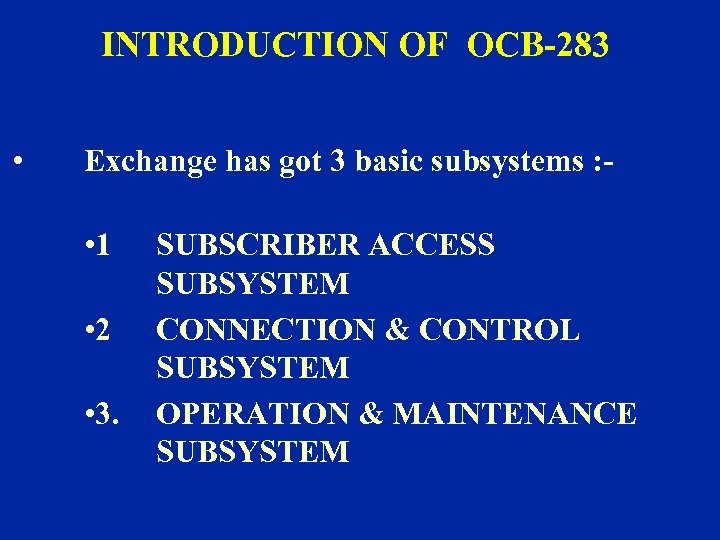 INTRODUCTION OF OCB-283

• Exchange has got 3 basic subsystems :-

•1 SUBSCRIBER ACCESS SUBSYSTEM

•2 CONNECTION & CONTROL SUBSYSTEM

•3. OPERATION & MAINTENANCE SUBSYSTEM